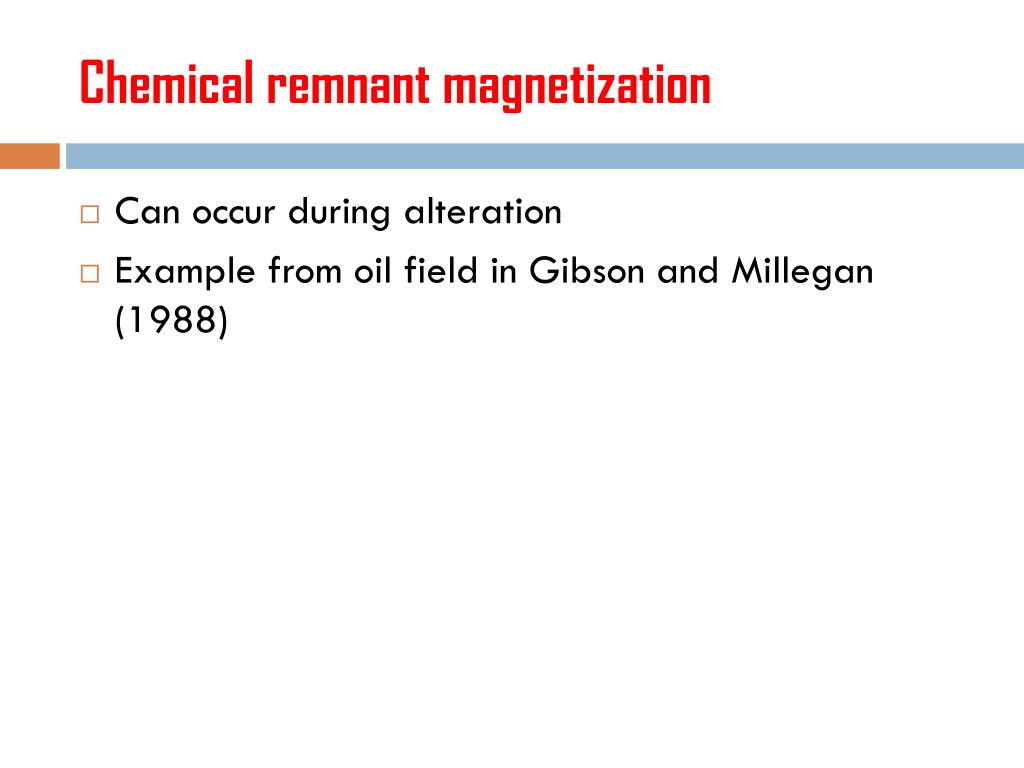 Chemical remnant magnetization

□ Can occur during alteration
□ Example from oil field in Gibson and Millegan (1988)